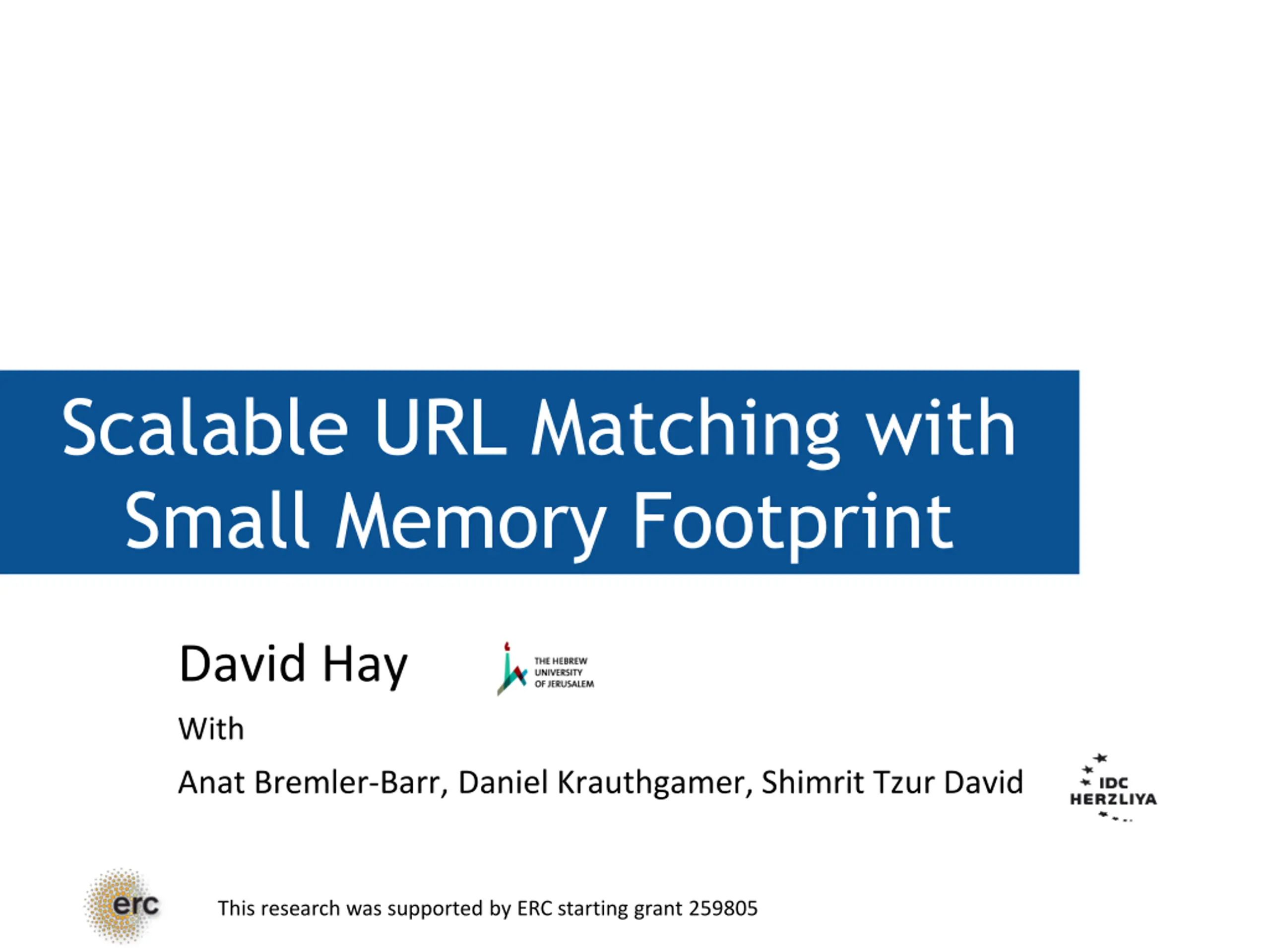 Scalable URL Matching with Small Memory Footprint

David Hay

THE HEBREW UNIVERSITY OF JERUSALEM

With

Anat Bremler-Barr, Daniel Krauthgamer, Shimrit Tzur David

IDC HERZLIYA

erc

This research was supported by ERC starting grant 259805